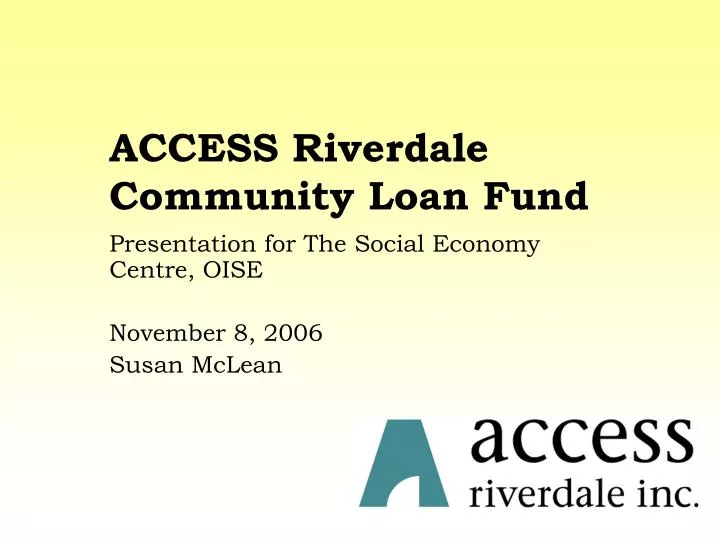 ACCESS Riverdale Community Loan Fund

Presentation for The Social Economy Centre, OISE

November 8, 2006
Susan McLean

access
riverdale inc.